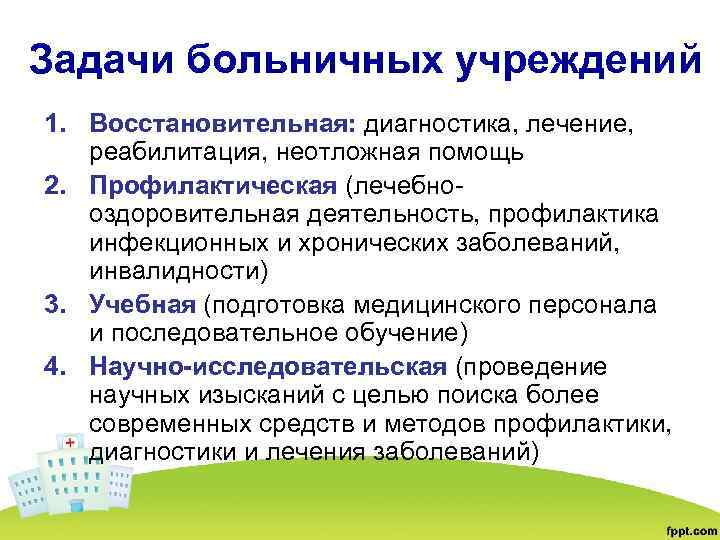 Задачи больничных учреждений

1. Восстановительная: диагностика, лечение, реабилитация, неотложная помощь
2. Профилактическая (лечебно-оздоровительная деятельность, профилактика инфекционных и хронических заболеваний, инвалидности)
3. Учебная (подготовка медицинского персонала и последовательное обучение)
4. Научно-исследовательская (проведение научных изысканий с целью поиска более современных средств и методов профилактики, диагностики и лечения заболеваний)

fppt.com